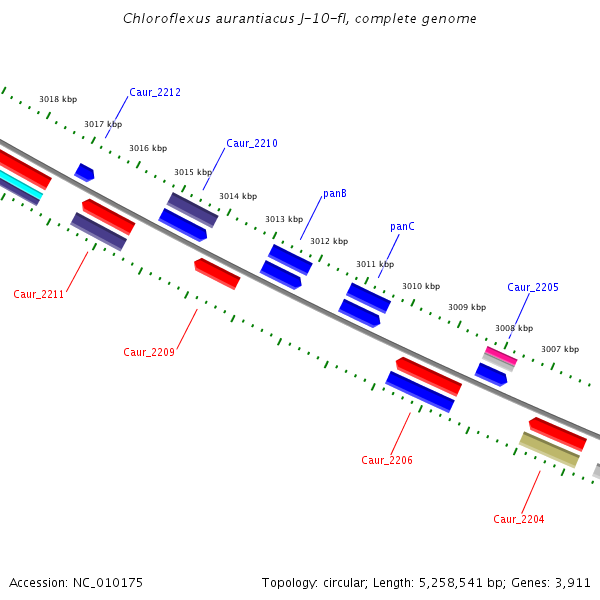 Chloroflexus aurantiacus J-10-fl, complete genome

3018 kbp
Caur_2212
3017 kbp
3016 kbp
Caur_2210
3015 kbp
3014 kbp
panB
3013 kbp
3012 kbp
panC
3011 kbp
3010 kbp
Caur_2205
3009 kbp
3008 kbp
3007 kbp

Caur_2211
Caur_2209
Caur_2206
Caur_2204

Accession: NC_010175

Topology: circular; Length: 5,258,541 bp; Genes: 3,911